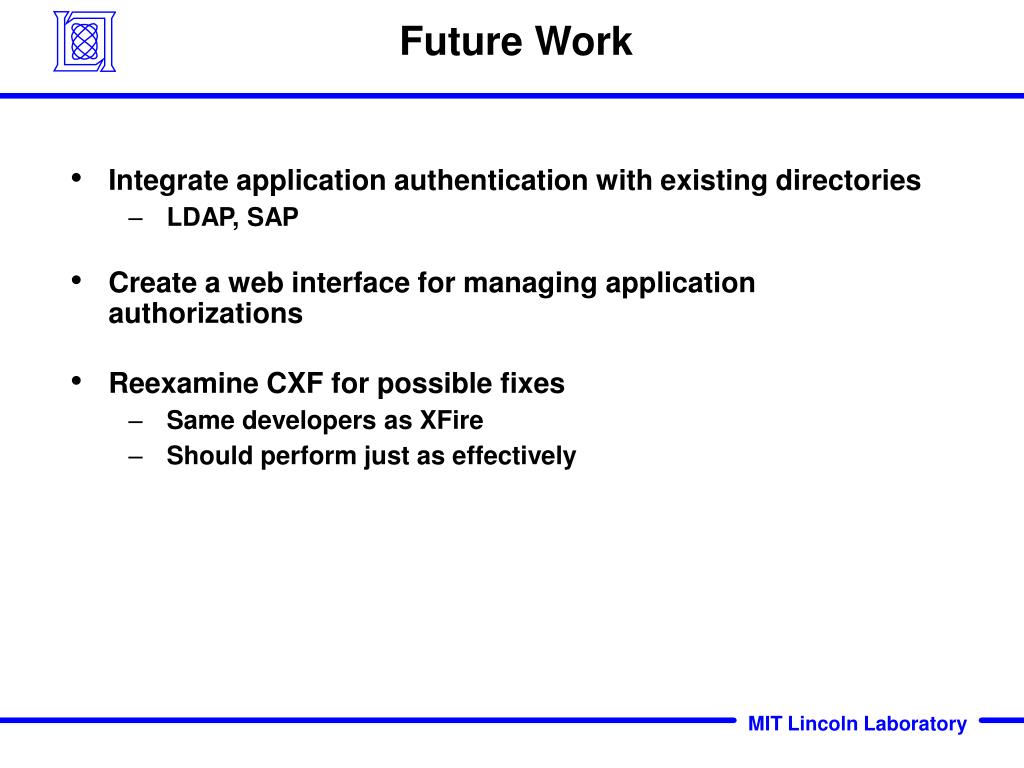 Future Work

• Integrate application authentication with existing directories
– LDAP, SAP

• Create a web interface for managing application authorizations

• Reexamine CXF for possible fixes
– Same developers as XFire
– Should perform just as effectively

MIT Lincoln Laboratory